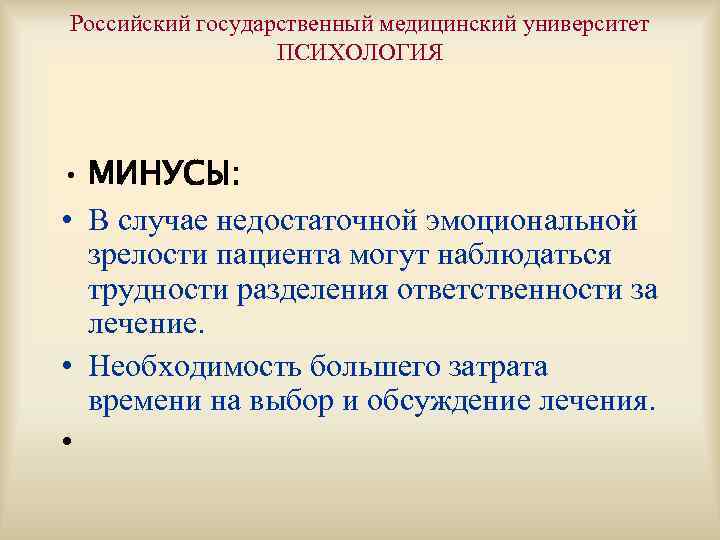 Российский государственный медицинский университет
ПСИХОЛОГИЯ

• МИНУСЫ:

• В случае недостаточной эмоциональной зрелости пациента могут наблюдаться трудности разделения ответственности за лечение.

• Необходимость большего затрата времени на выбор и обсуждение лечения.

•